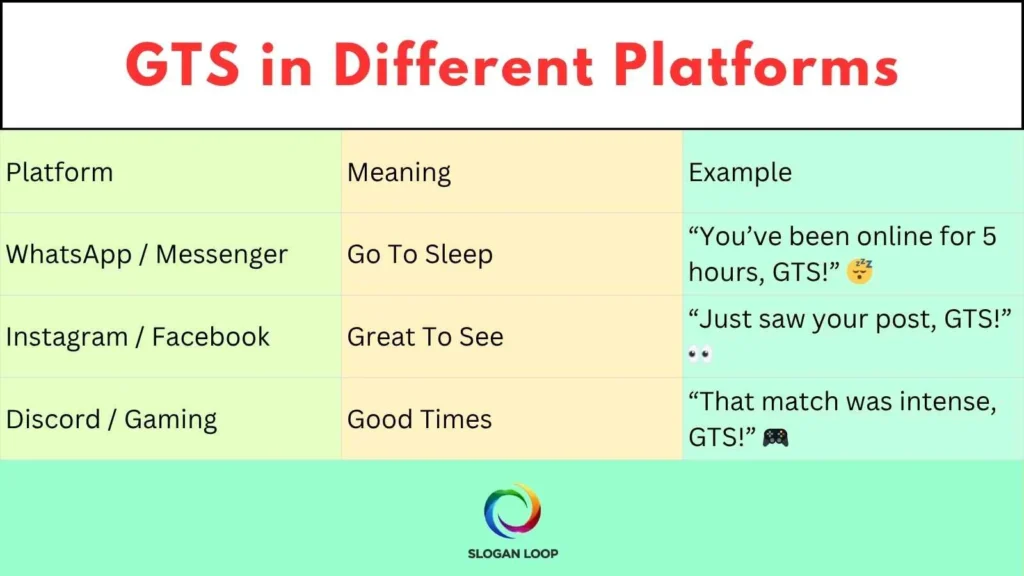 GTS in Different Platforms

| Platform | Meaning | Example |
|---|---|---|
| WhatsApp / Messenger | Go To Sleep | “You’ve been online for 5 hours, GTS!” 😴 |
| Instagram / Facebook | Great To See | “Just saw your post, GTS!” 👀 |
| Discord / Gaming | Good Times | “That match was intense, GTS!” 🎮 |

SLOGAN LOOP